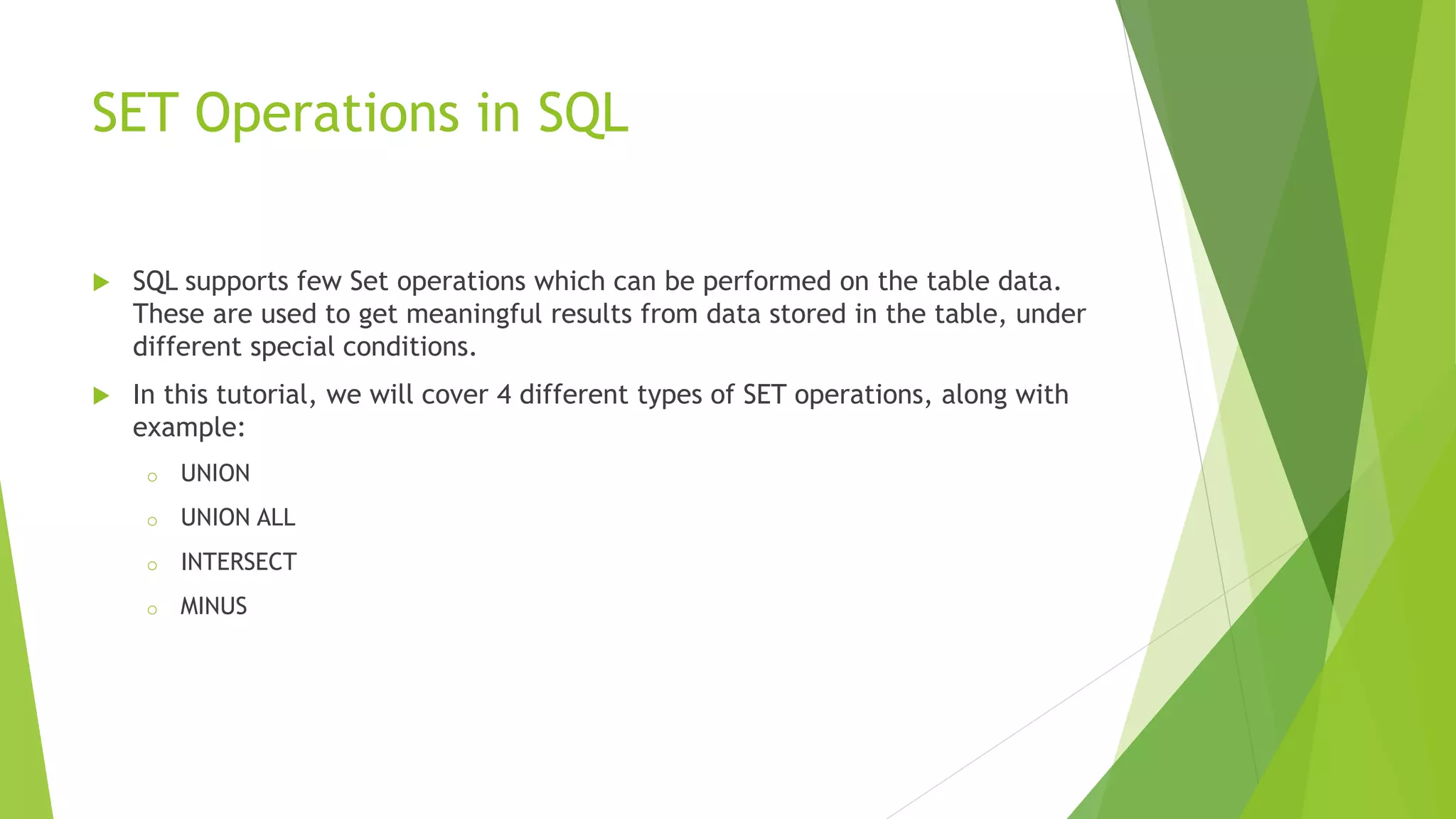 SET Operations in SQL

SQL supports few Set operations which can be performed on the table data. These are used to get meaningful results from data stored in the table, under different special conditions.

In this tutorial, we will cover 4 different types of SET operations, along with example:

UNION

UNION ALL

INTERSECT

MINUS